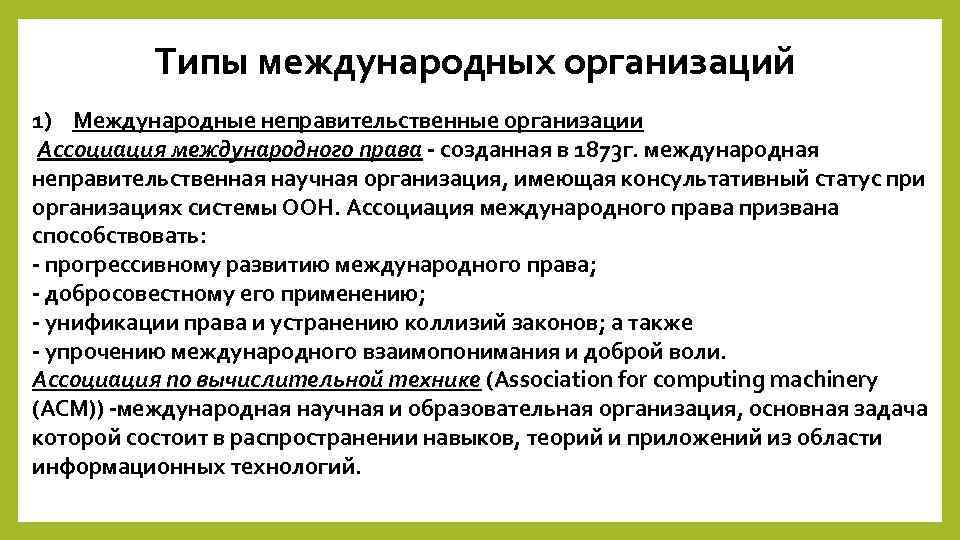 Типы международных организаций

1) Международные неправительственные организации
Ассоциация международного права - созданная в 1873г. международная неправительственная научная организация, имеющая консультативный статус при организациях системы ООН. Ассоциация международного права призвана способствовать:
- прогрессивному развитию международного права;
- добросовестному его применению;
- унификации права и устранению коллизий законов; а также
- упрочению международного взаимопонимания и доброй воли.
Ассоциация по вычислительной технике (Association for computing machinery (ACM)) -международная научная и образовательная организация, основная задача которой состоит в распространении навыков, теорий и приложений из области информационных технологий.